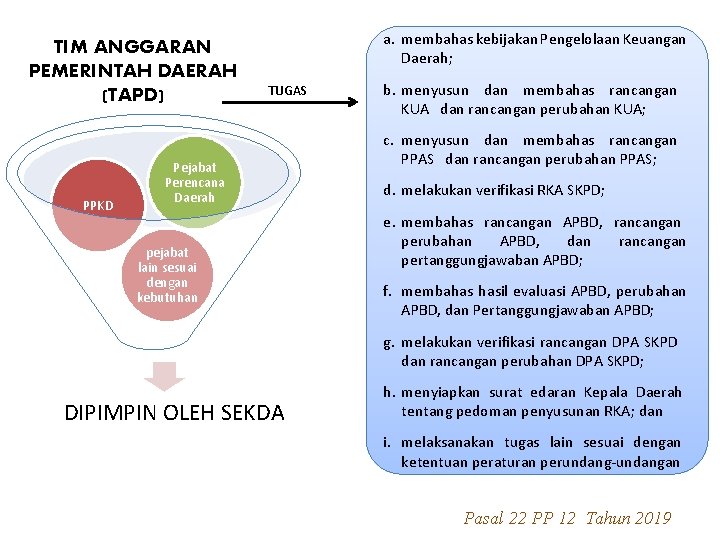 TIM ANGGARAN PEMERINTAH DAERAH (TAPD)

TUGAS

PPKD

Pejabat Perencana Daerah

pejabat lain sesuai dengan kebutuhan

DIPIMPIN OLEH SEKDA

a. membahas kebijakan Pengelolaan Keuangan Daerah;

b. menyusun dan membahas rancangan KUA dan rancangan perubahan KUA;

c. menyusun dan membahas rancangan PPAS dan rancangan perubahan PPAS;

d. melakukan verifikasi RKA SKPD;

e. membahas rancangan APBD, rancangan perubahan APBD, dan rancangan pertanggungjawaban APBD;

f. membahas hasil evaluasi APBD, perubahan APBD, dan Pertanggungjawaban APBD;

g. melakukan verifikasi rancangan DPA SKPD dan rancangan perubahan DPA SKPD;

h. menyiapkan surat edaran Kepala Daerah tentang pedoman penyusunan RKA; dan

i. melaksanakan tugas lain sesuai dengan ketentuan peraturan perundang-undangan

Pasal 22 PP 12 Tahun 2019